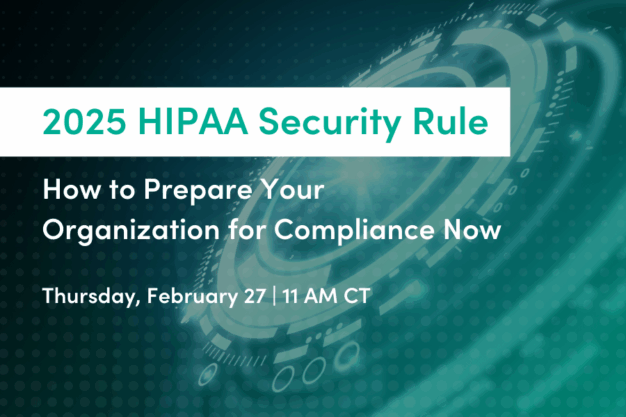 2025 HIPAA Security Rule

How to Prepare Your Organization for Compliance Now

Thursday, February 27 | 11 AM CT